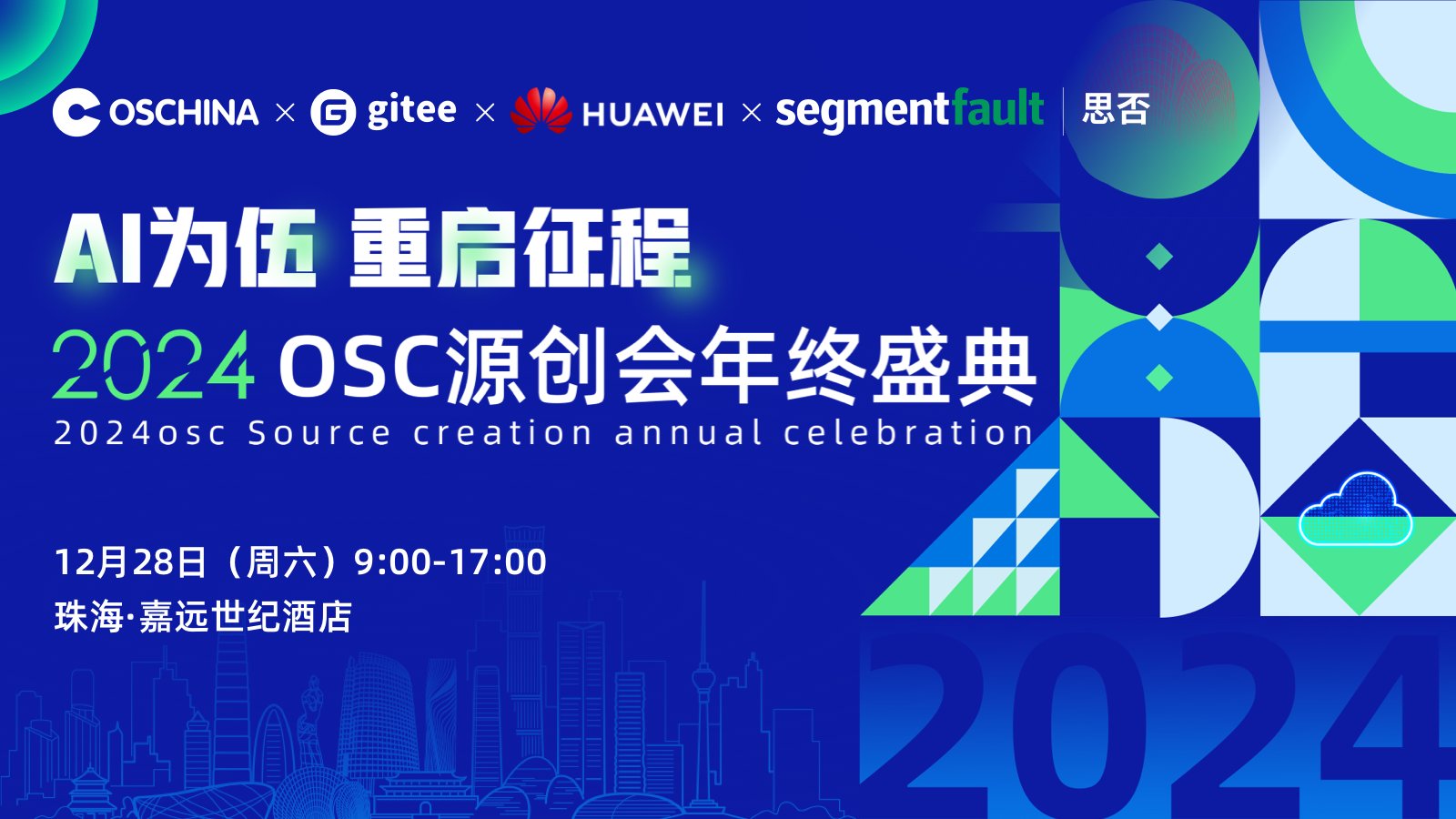 OSCHINA × gitee × HUAWEI × segmentfault 思否

AI为伍 重启征程

2024 OSC源创会年终盛典

2024osc Source creation annual celebration

12月28日（周六）9:00-17:00

珠海·嘉远世纪酒店

2024